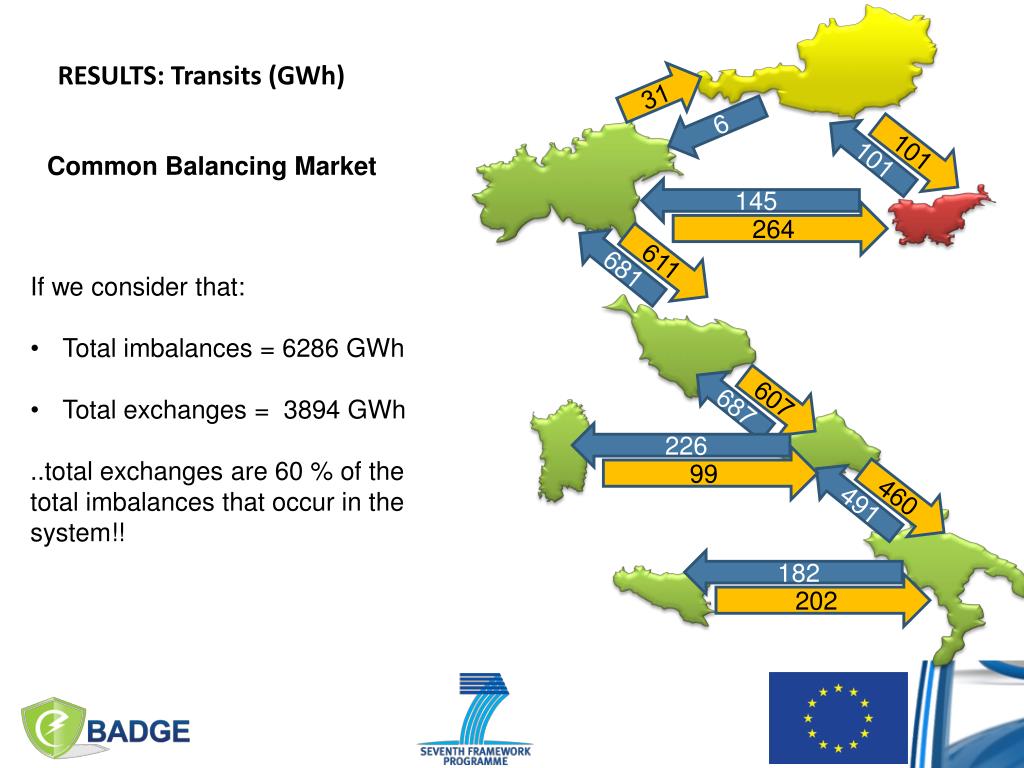 RESULTS: Transits (GWh)

Common Balancing Market

If we consider that:

• Total imbalances = 6286 GWh

• Total exchanges = 3894 GWh

..total exchanges are 60 % of the total imbalances that occur in the system!!

31
6
101
101
145
264
611
681
607
687
226
99
460
491
182
202

BADGE

SEVENTH FRAMEWORK PROGRAMME